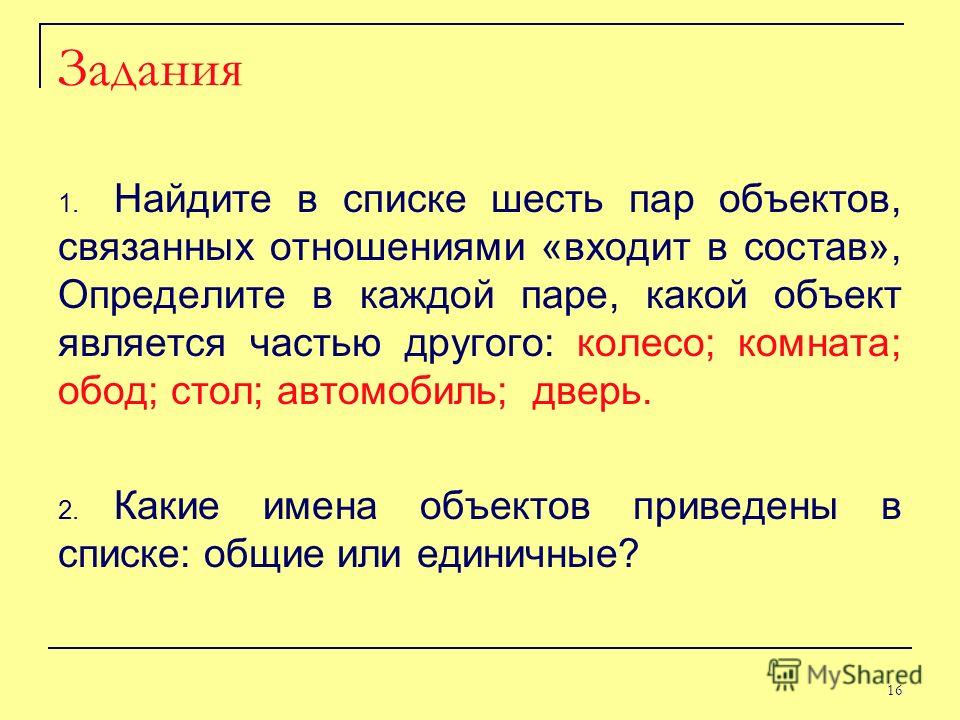 Задания

1. Найдите в списке шесть пар объектов, связанных отношениями «входит в состав», Определите в каждой паре, какой объект является частью другого: колесо; комната; обод; стол; автомобиль; дверь.

2. Какие имена объектов приведены в списке: общие или единичные?

MyShared

16